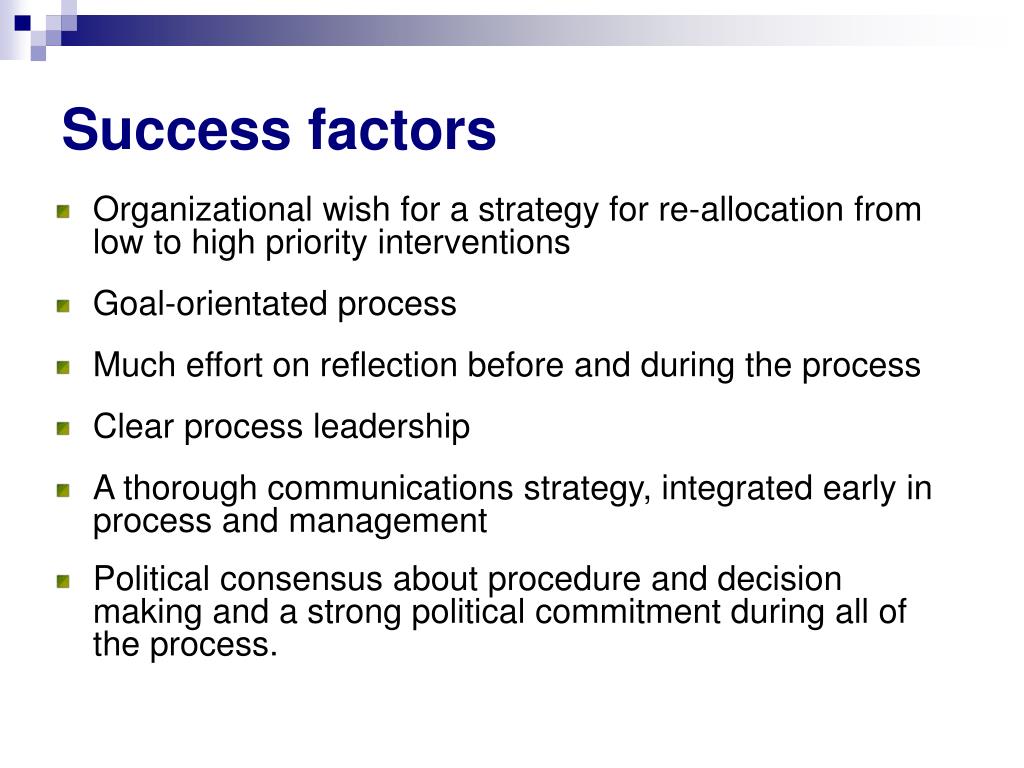 Success factors

Organizational wish for a strategy for re-allocation from low to high priority interventions

Goal-orientated process

Much effort on reflection before and during the process

Clear process leadership

A thorough communications strategy, integrated early in process and management

Political consensus about procedure and decision making and a strong political commitment during all of the process.